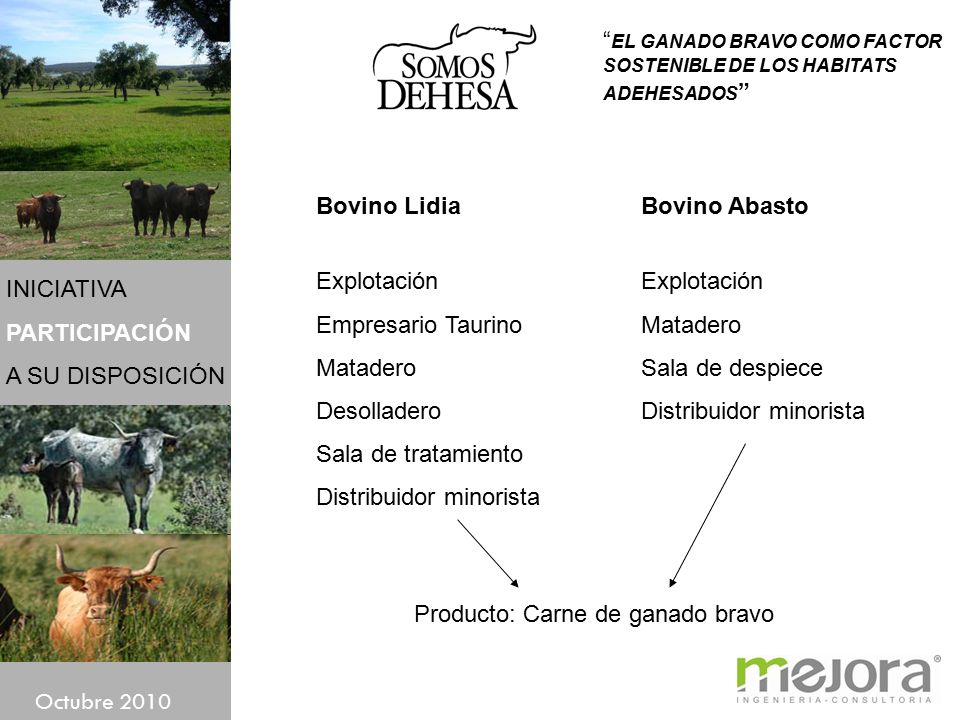 SOMOS DEHESA

"EL GANADO BRAVO COMO FACTOR SOSTENIBLE DE LOS HABITATS ADEHESADOS"

INICIATIVA
PARTICIPACIÓN
A SU DISPOSICIÓN

Bovino Lidia

Explotación
Empresario Taurino
Matadero
Desolladero
Sala de tratamiento
Distribuidor minorista

Bovino Abasto

Explotación
Matadero
Sala de despiece
Distribuidor minorista

Producto: Carne de ganado bravo

Octubre 2010

mejora®
INGENIERIA-CONSULTORIA